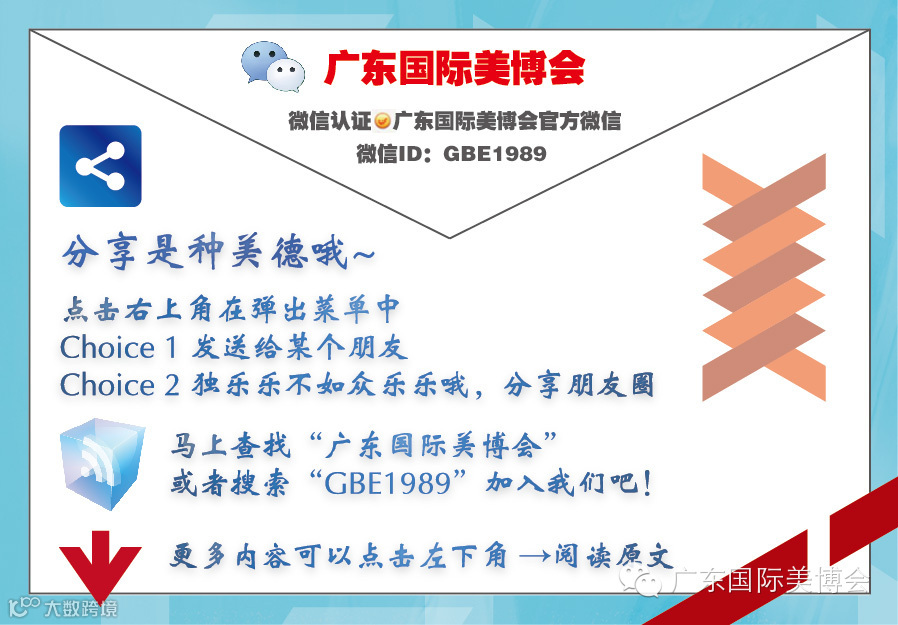 广东国际美博会

微信认证 广东国际美博会官方微信
微信ID：GBE1989

分享是种美德哦~

点击右上角在弹出菜单中
Choice 1 发送给某个朋友
Choice 2 独乐乐不如众乐乐哦，分享朋友圈

马上查找“广东国际美博会”
或者搜索“GBE1989”加入我们吧！

更多内容可以点击左下角 →阅读原文

广东国际美博会

大数跨境